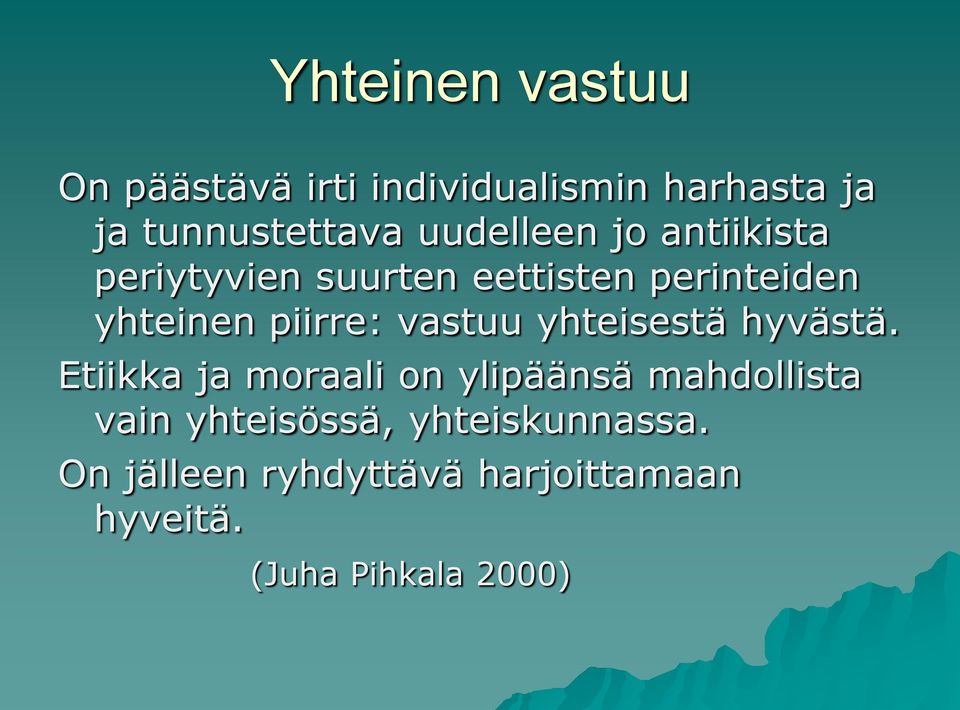 Yhteinen vastuu

On päästävä irti individualismin harhasta ja ja tunnustettava uudelleen jo antiikista periytyvien suurten eettisten perinteiden yhteinen piirre: vastuu yhteisestä hyvästä.

Etiikka ja moraali on ylipäänsä mahdollista vain yhteisössä, yhteiskunnassa.

On jälleen ryhdyttävä harjoittamaan hyveitä.

(Juha Pihkala 2000)